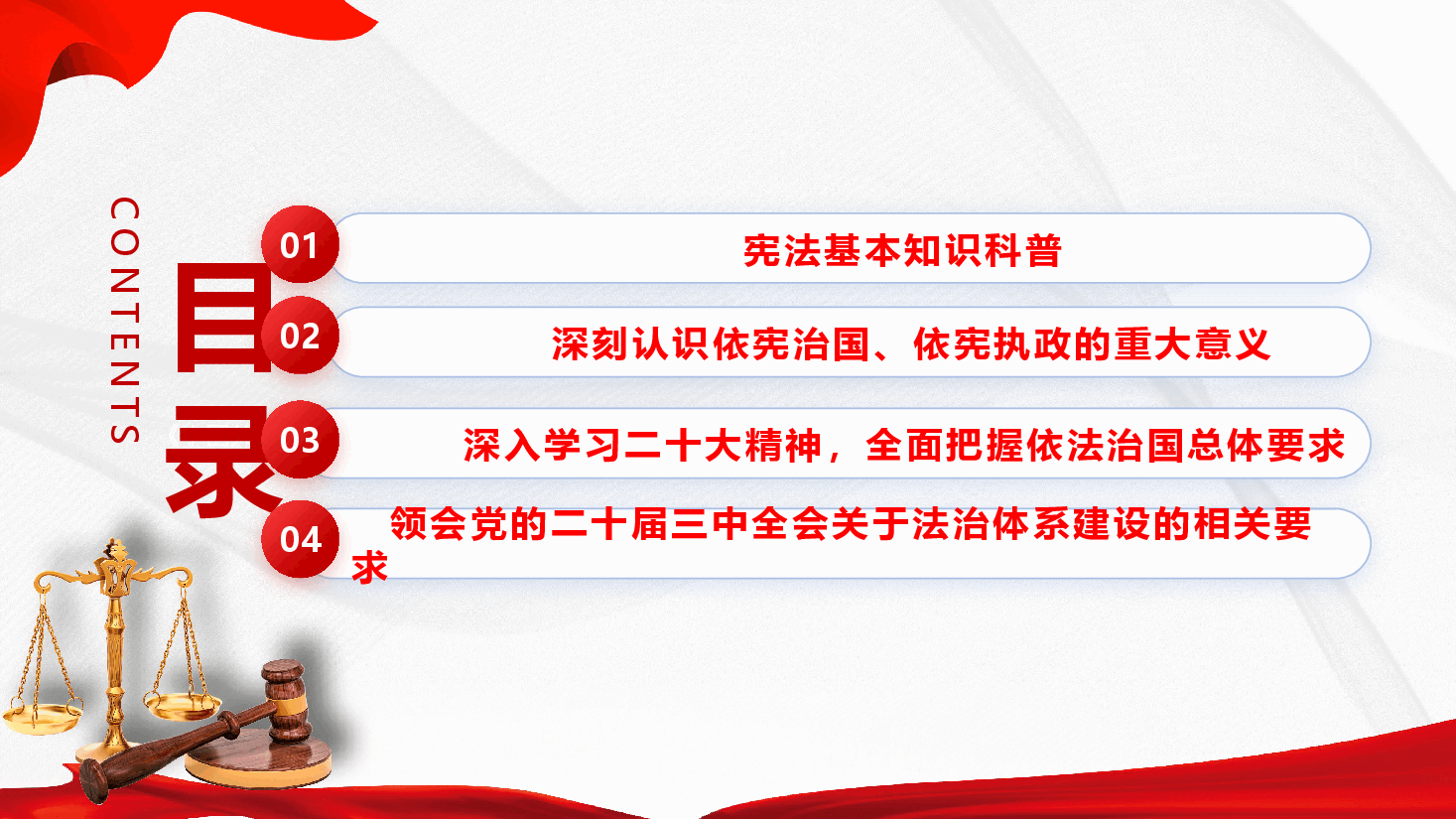 CONTENTS

目录

01 宪法基本知识科普

02 深刻认识依宪治国、依宪执政的重大意义

03 深入学习二十大精神，全面把握依法治国总体要求

04 领会党的二十届三中全会关于法治体系建设的相关要求